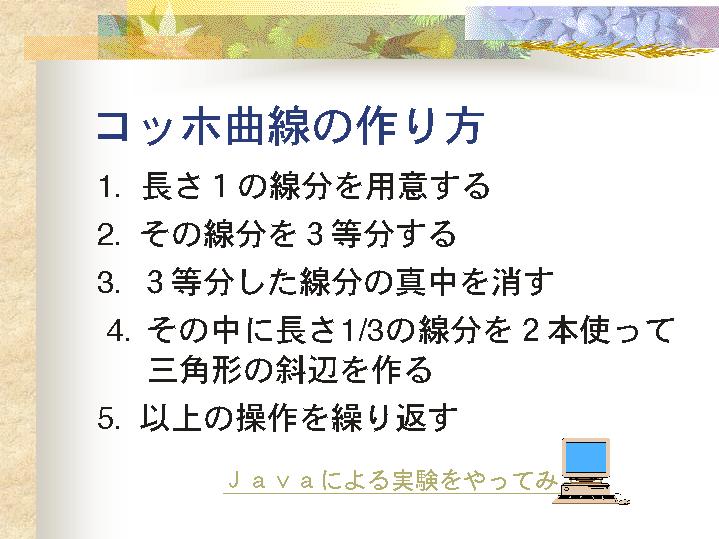 コッホ曲線の作り方

1. 長さ１の線分を用意する
2. その線分を３等分する
3. ３等分した線分の真中を消す
4. その中に長さ1/3の線分を２本使って三角形の斜辺を作る
5. 以上の操作を繰り返す

Ｊａｖａによる実験をやってみ